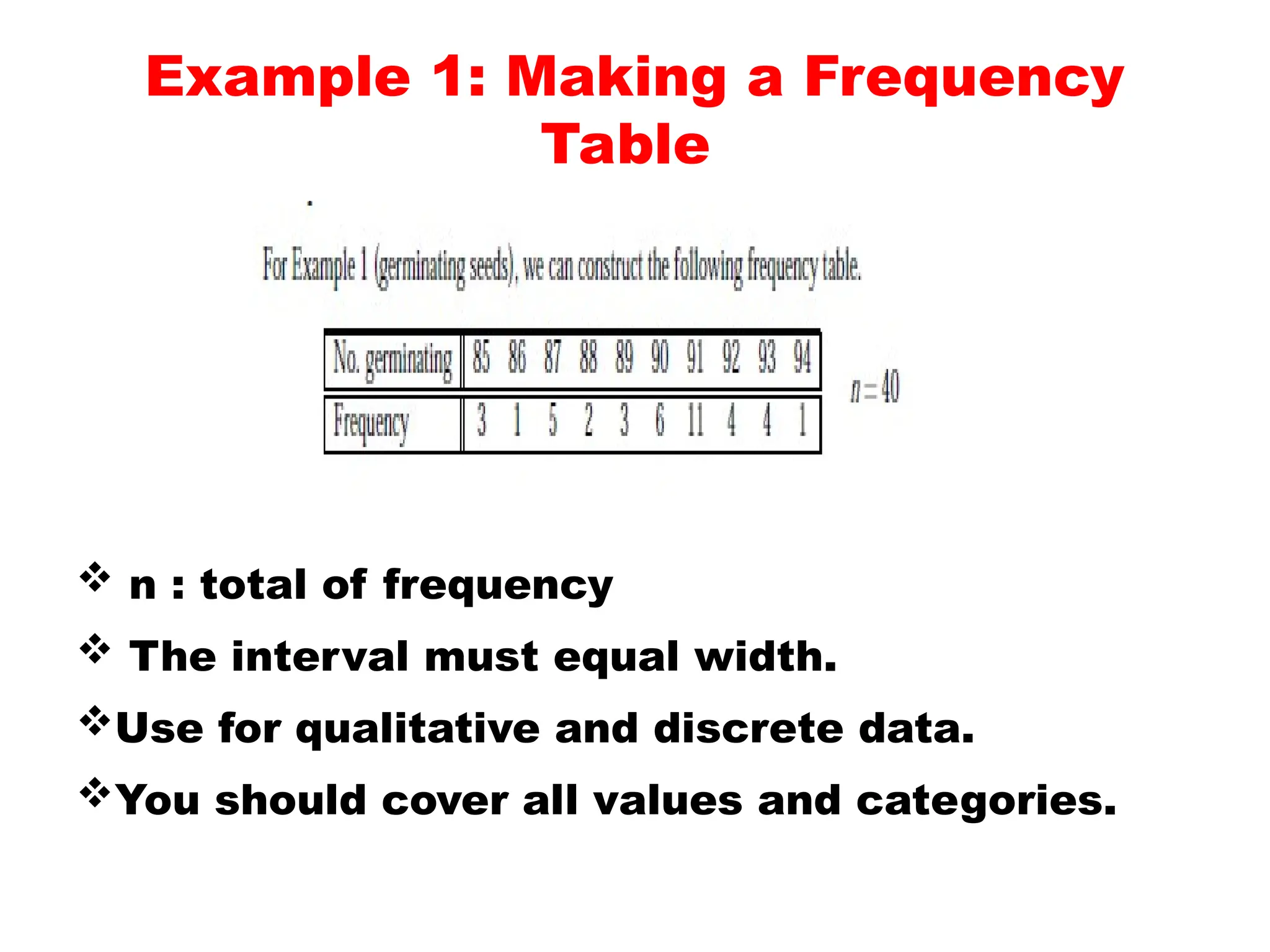 Example 1: Making a Frequency Table

For Example 1 (germinating seeds), we can construct the following frequency table.

| No. germinating | 85 | 86 | 87 | 88 | 89 | 90 | 91 | 92 | 93 | 94 |
|---|---|---|---|---|---|---|---|---|---|---|
| Frequency | 3 | 1 | 5 | 2 | 3 | 6 | 11 | 4 | 4 | 1 |

$n = 40$

❖ n : total of frequency

❖ The interval must equal width.

❖Use for qualitative and discrete data.

❖You should cover all values and categories.